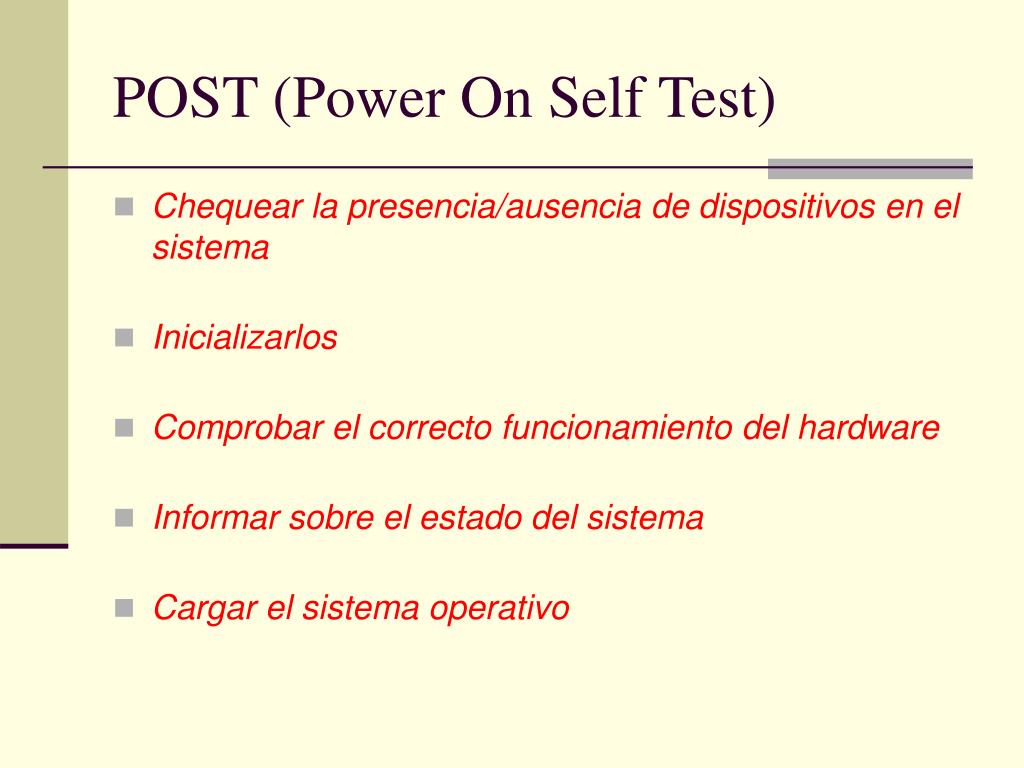 POST (Power On Self Test)

Chequear la presencia/ausencia de dispositivos en el sistema

Inicializarlos

Comprobar el correcto funcionamiento del hardware

Informar sobre el estado del sistema

Cargar el sistema operativo